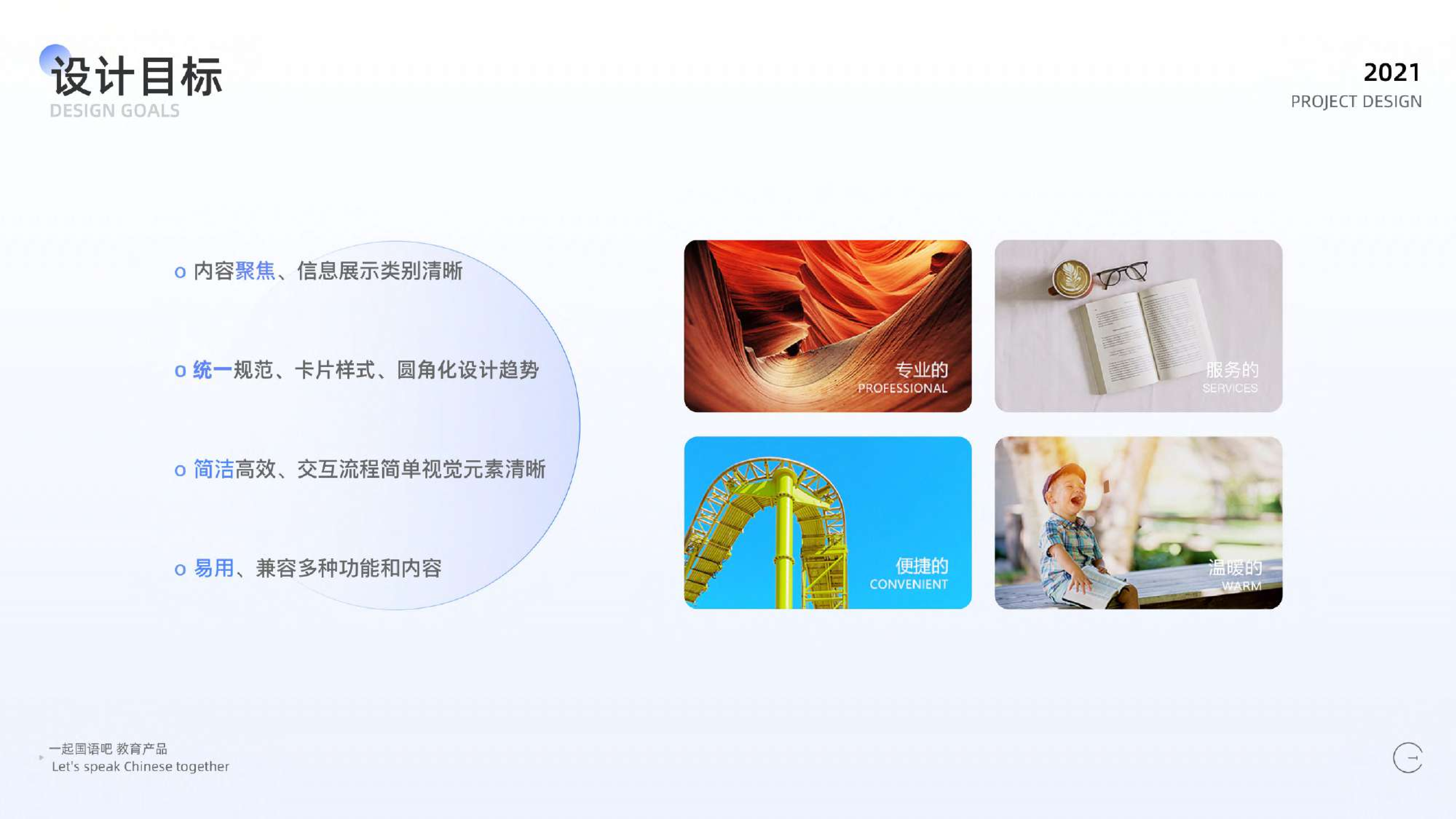 设计目标
DESIGN GOALS

2021
PROJECT DESIGN

o 内容聚焦、信息展示类别清晰

o 统一规范、卡片样式、圆角化设计趋势

o 简洁高效、交互流程简单视觉元素清晰

o 易用、兼容多种功能和内容

专业的
PROFESSIONAL

服务的
SERVICES

便捷的
CONVENIENT

温暖的
WARM

一起国语吧 教育产品
Let's speak Chinese together